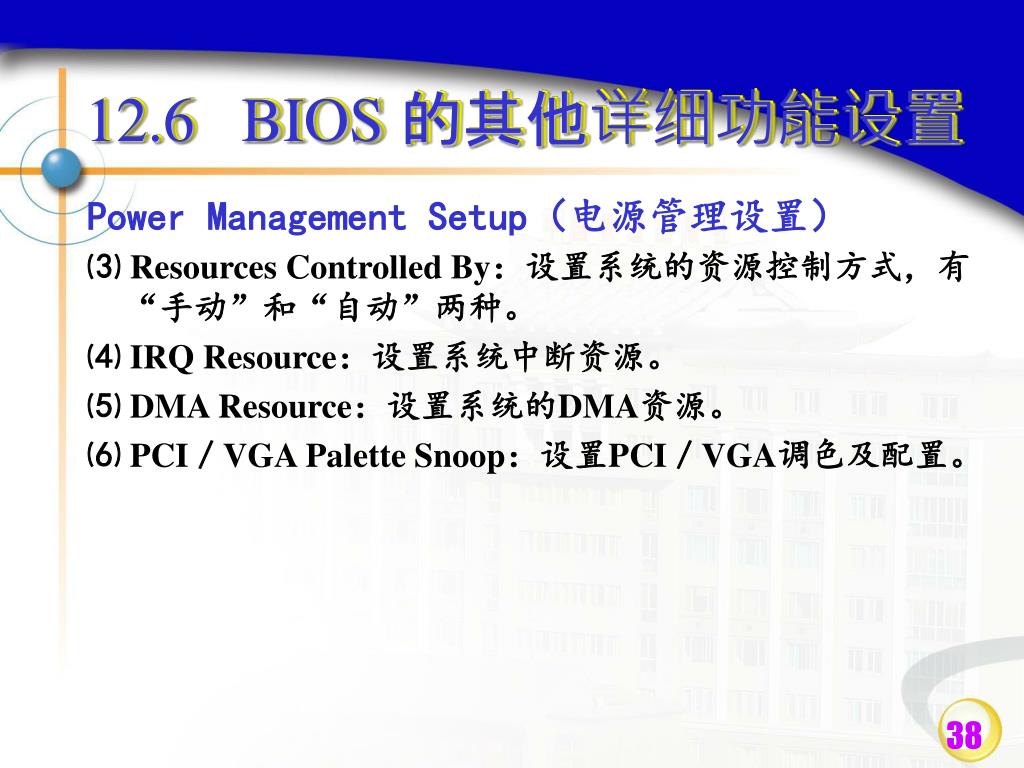 12.6 BIOS 的其他详细功能设置

Power Management Setup（电源管理设置）

⑶ Resources Controlled By：设置系统的资源控制方式，有“手动”和“自动”两种。

⑷ IRQ Resource：设置系统中断资源。

⑸ DMA Resource：设置系统的DMA资源。

⑹ PCI / VGA Palette Snoop：设置PCI / VGA调色及配置。

38